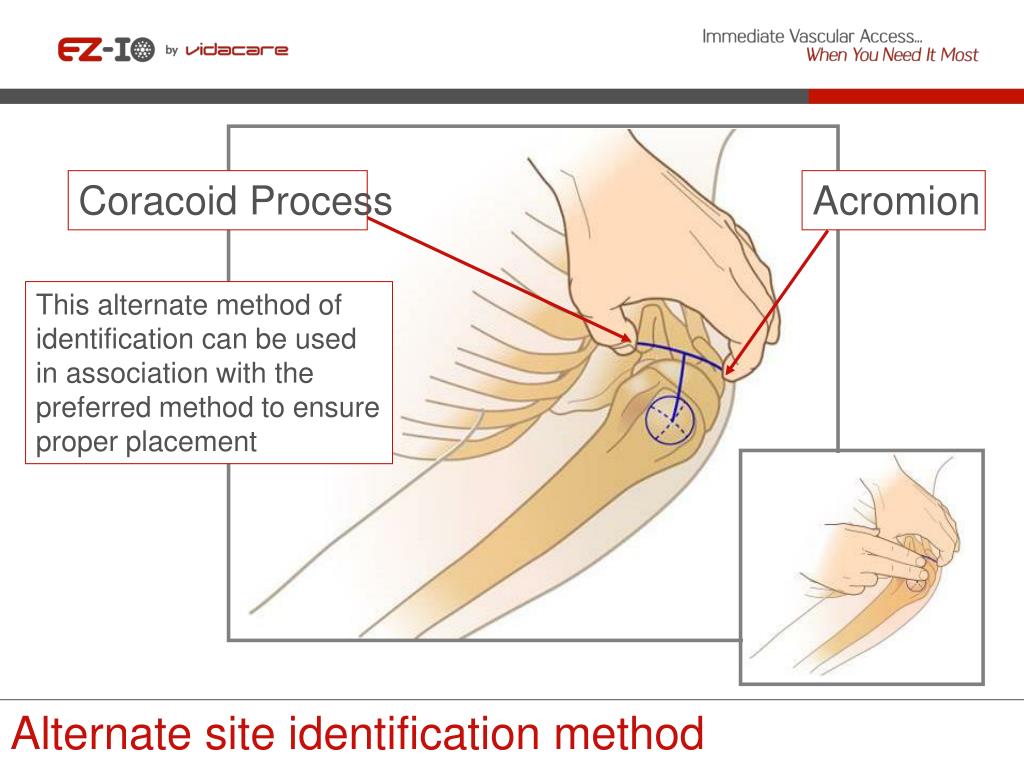 EZ-IO by vidacare

Immediate Vascular Access...
When You Need It Most

Coracoid Process

Acromion

This alternate method of identification can be used in association with the preferred method to ensure proper placement

Alternate site identification method